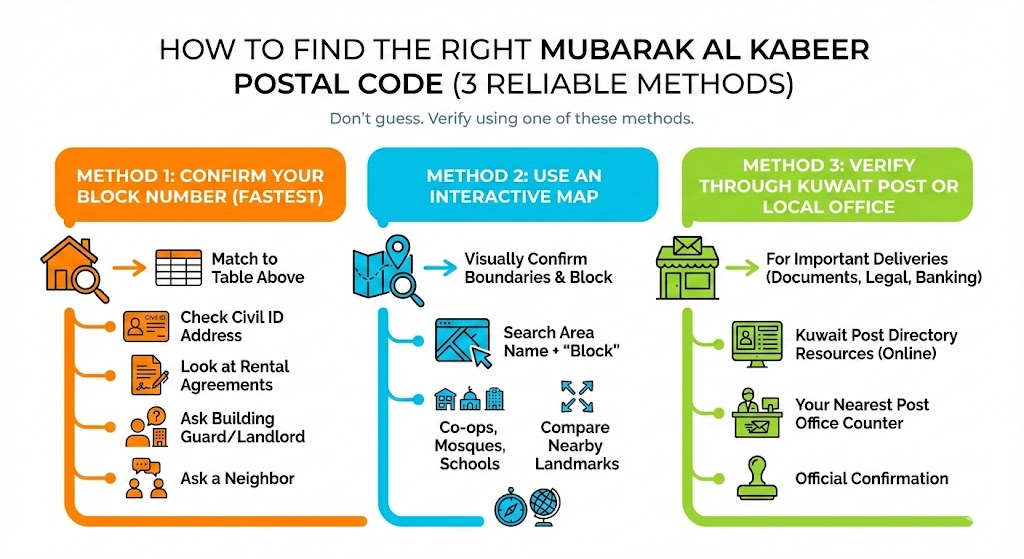 HOW TO FIND THE RIGHT MUBARAK AL KABEER POSTAL CODE (3 RELIABLE METHODS)

Don't guess. Verify using one of these methods.

METHOD 1: CONFIRM YOUR BLOCK NUMBER (FASTEST)

Match to Table Above

Civil ID

Check Civil ID Address

Look at Rental Agreements

Ask Building Guard/Landlord

Ask a Neighbor

METHOD 2: USE AN INTERACTIVE MAP

Visually Confirm Boundaries & Block

Search Area Name + "Block"

Co-ops, Mosques, Schools

Compare Nearby Landmarks

METHOD 3: VERIFY THROUGH KUWAIT POST OR LOCAL OFFICE

For Important Deliveries (Documents, Legal, Banking)

Kuwait Post Directory Resources (Online)

Your Nearest Post Office Counter

Official Confirmation